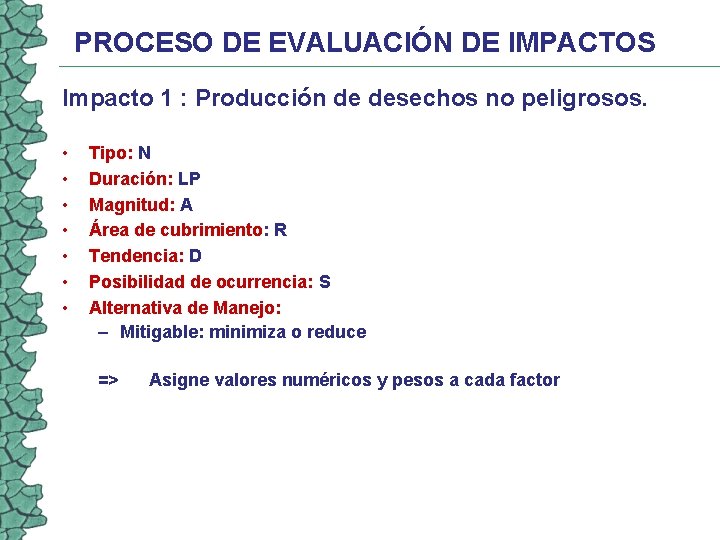 PROCESO DE EVALUACIÓN DE IMPACTOS

Impacto 1 : Producción de desechos no peligrosos.

• Tipo: N
• Duración: LP
• Magnitud: A
• Área de cubrimiento: R
• Tendencia: D
• Posibilidad de ocurrencia: S
• Alternativa de Manejo:
– Mitigable: minimiza o reduce

=> Asigne valores numéricos y pesos a cada factor